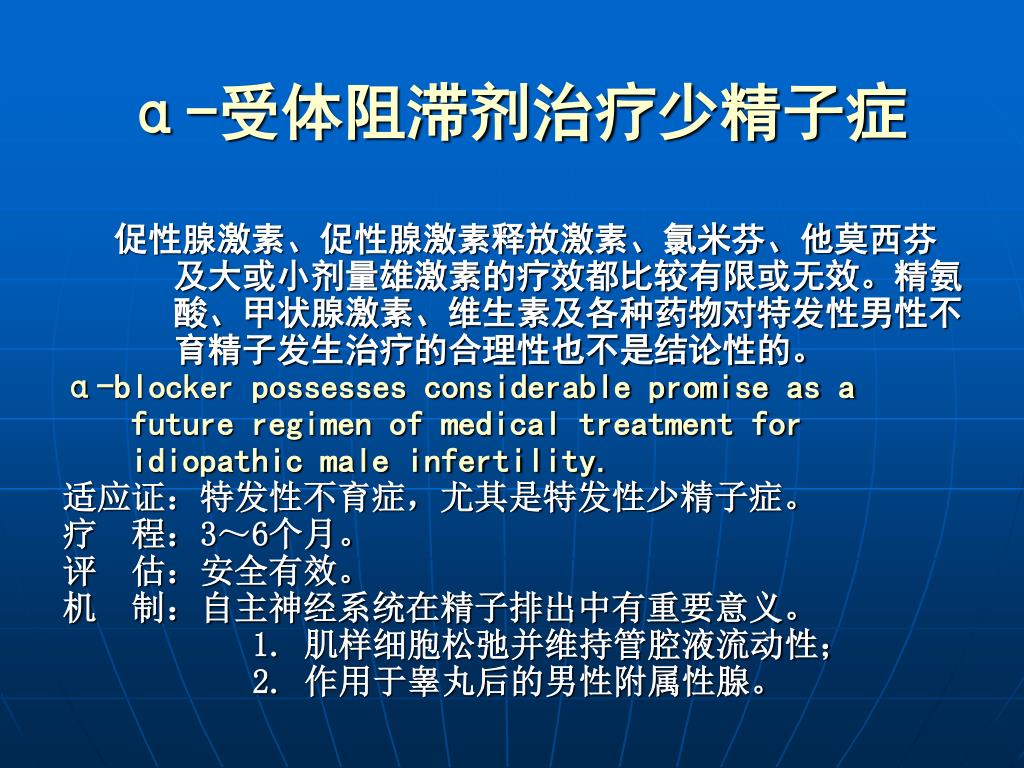 α-受体阻滞剂治疗少精子症

促性腺激素、促性腺激素释放激素、氯米芬、他莫西芬及大或小剂量雄激素的疗效都比较有限或无效。精氨酸、甲状腺激素、维生素及各种药物对特发性男性不育精子发生治疗的合理性也不是结论性的。

α-blocker possesses considerable promise as a future regimen of medical treatment for idiopathic male infertility.

适应证：特发性不育症，尤其是特发性少精子症。
疗　程：3～6个月。
评　估：安全有效。
机　制：自主神经系统在精子排出中有重要意义。
1. 肌样细胞松弛并维持管腔液流动性；
2. 作用于睾丸后的男性附属性腺。